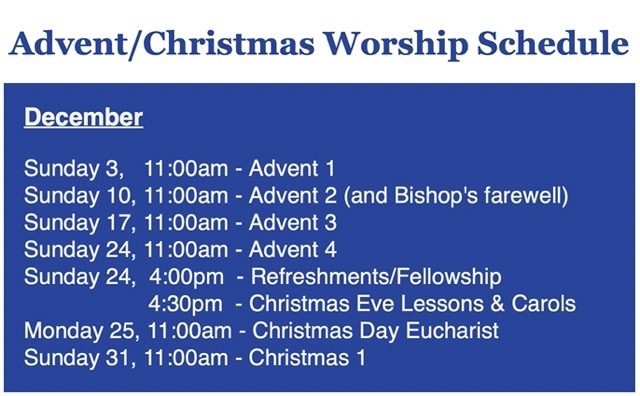 Advent/Christmas Worship Schedule

December

Sunday 3, 11:00am - Advent 1
Sunday 10, 11:00am - Advent 2 (and Bishop's farewell)
Sunday 17, 11:00am - Advent 3
Sunday 24, 11:00am - Advent 4
Sunday 24, 4:00pm - Refreshments/Fellowship
4:30pm - Christmas Eve Lessons & Carols
Monday 25, 11:00am - Christmas Day Eucharist
Sunday 31, 11:00am - Christmas 1